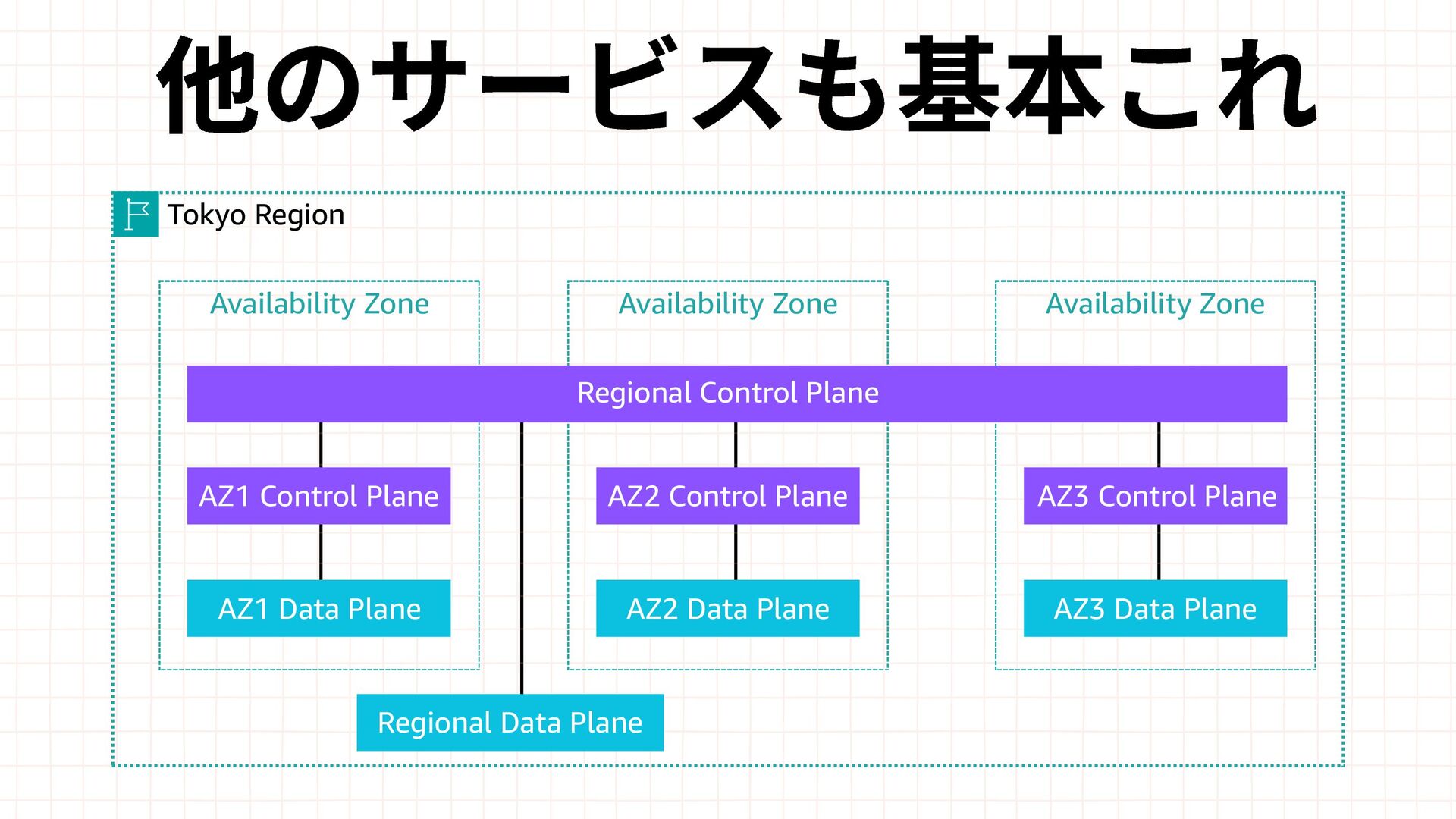 他のサービスも基本これ

Tokyo Region

Availability Zone

Availability Zone

Availability Zone

Regional Control Plane

AZ1 Control Plane

AZ2 Control Plane

AZ3 Control Plane

AZ1 Data Plane

AZ2 Data Plane

AZ3 Data Plane

Regional Data Plane